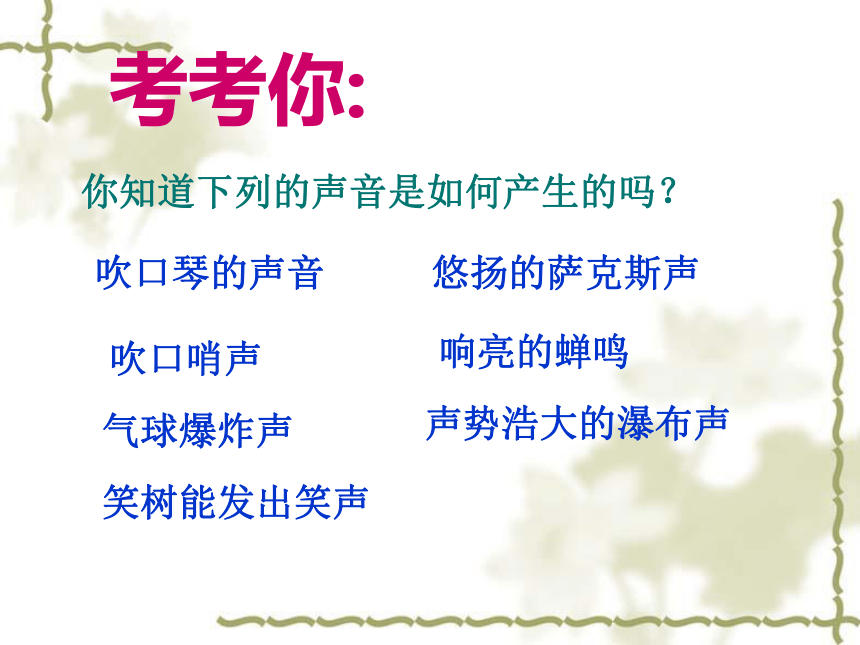 考考你:

你知道下列的声音是如何产生的吗?

吹口琴的声音

吹口哨声

气球爆炸声

笑树能发出笑声

悠扬的萨克斯声

响亮的蝉鸣

声势浩大的瀑布声